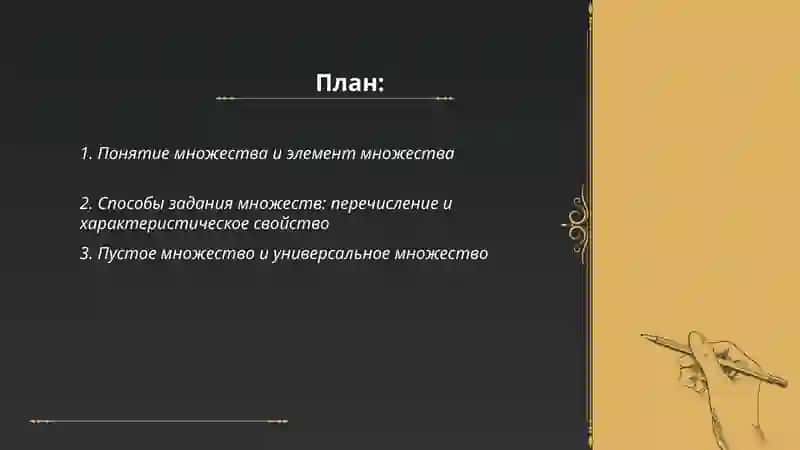 План:

1. Понятие множества и элемент множества

2. Способы задания множеств: перечисление и характеристическое свойство

3. Пустое множество и универсальное множество